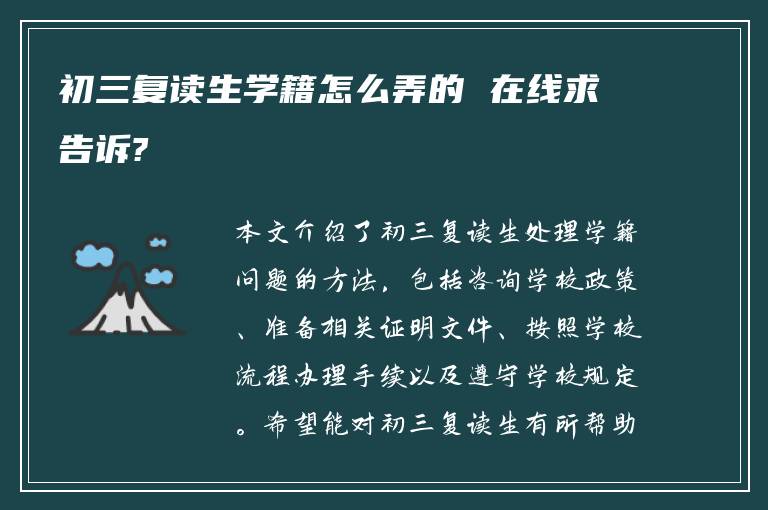 初三复读生学籍怎么弄的 在线求告诉?

本文介绍了初三复读生处理学籍问题的方法，包括咨询学校政策、准备相关证明文件、按照学校流程办理手续以及遵守学校规定。希望能对初三复读生有所帮助